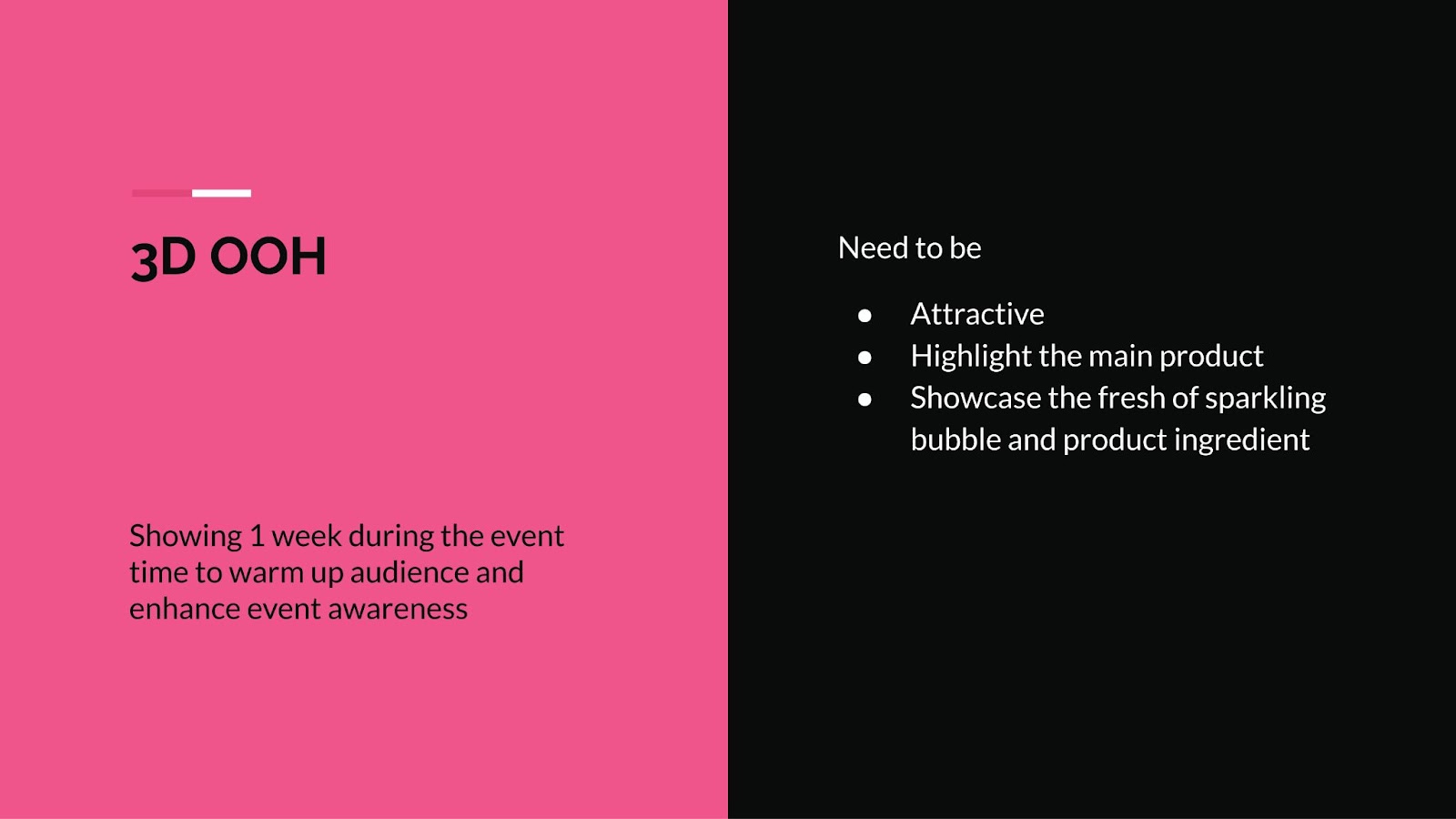 3D OOH

Showing 1 week during the event time to warm up audience and enhance event awareness

Need to be

- Attractive
- Highlight the main product
- Showcase the fresh of sparkling bubble and product ingredient